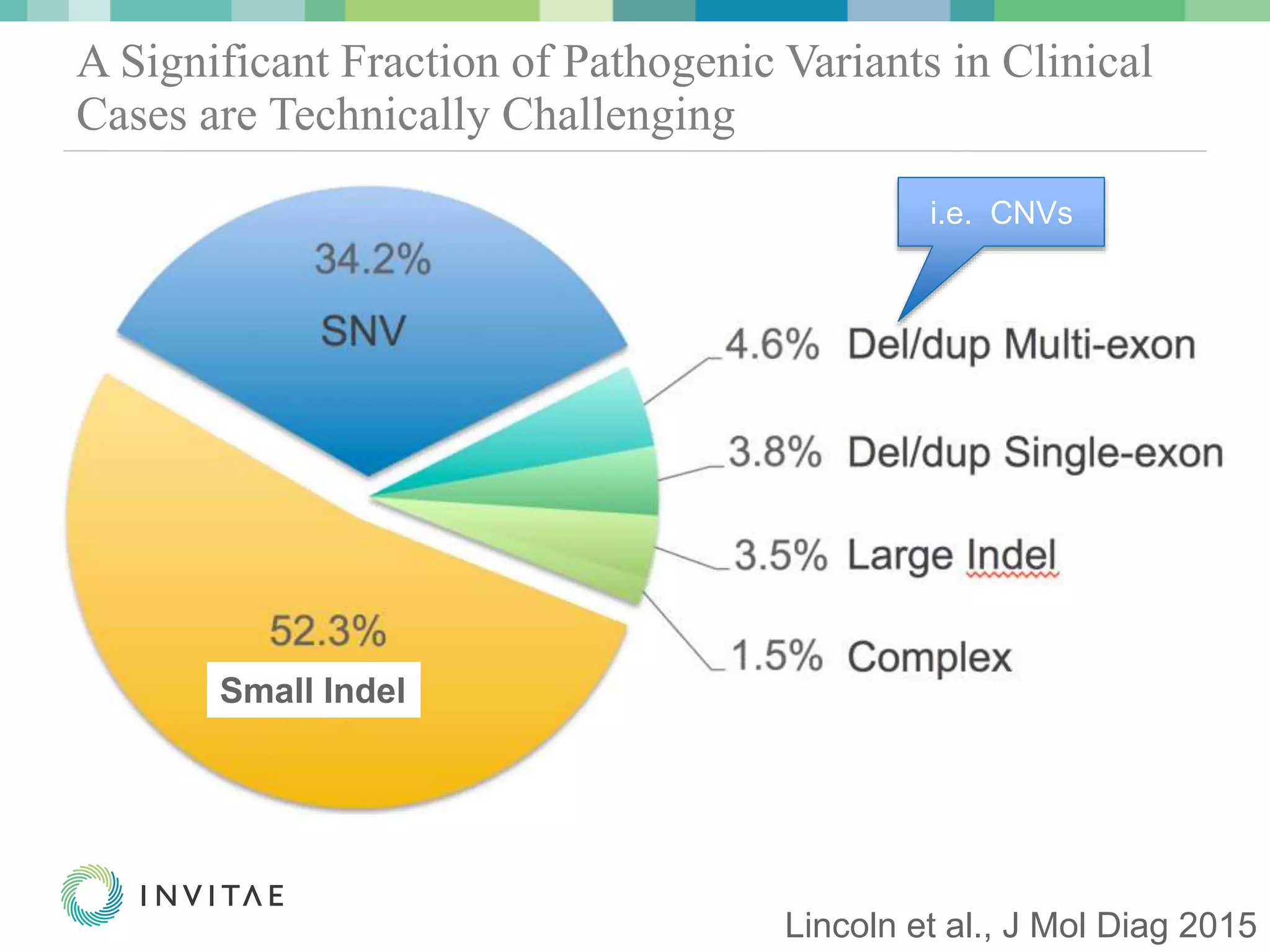 A Significant Fraction of Pathogenic Variants in Clinical Cases are Technically Challenging

i.e. CNVs

34.2%

SNV

4.6% Del/dup Multi-exon

3.8% Del/dup Single-exon

3.5% Large Indel

1.5% Complex

52.3%

Small Indel

INVITAE

Lincoln et al., J Mol Diag 2015